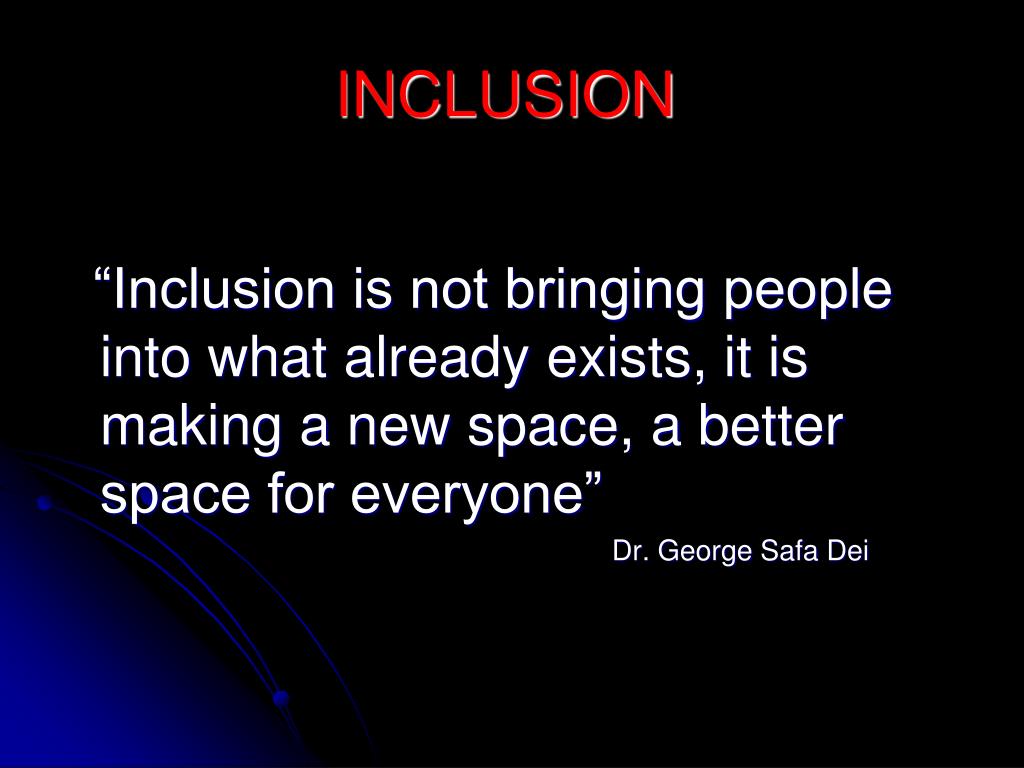 INCLUSION

“Inclusion is not bringing people into what already exists, it is making a new space, a better space for everyone”

Dr. George Safa Dei